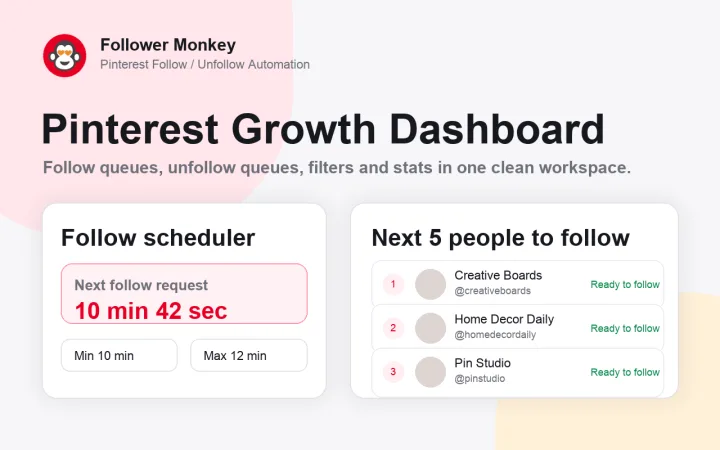 Follower Monkey
Pinterest Follow / Unfollow Automation

Pinterest Growth Dashboard

Follow queues, unfollow queues, filters and stats in one clean workspace.

Follow scheduler

Next follow request
10 min 42 sec

Min 10 min

Max 12 min

Next 5 people to follow

1 Creative Boards @creativeboards Ready to follow

2 Home Decor Daily @homedecordaily Ready to follow

3 Pin Studio @pinstudio Ready to follow